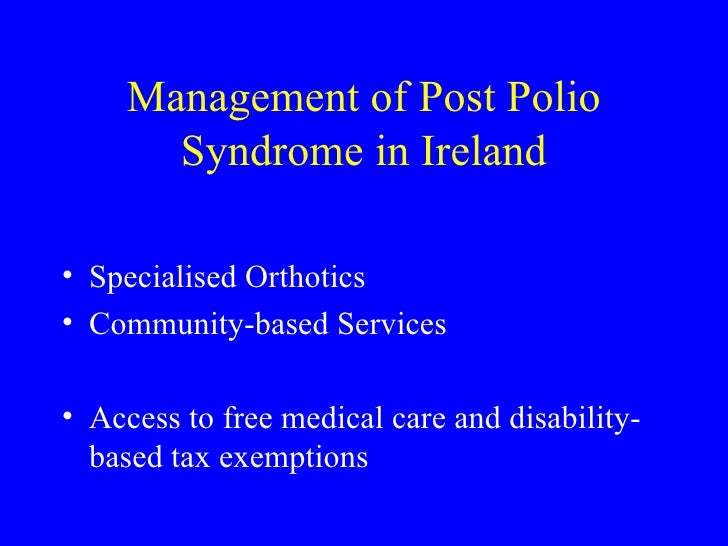 Management of Post Polio Syndrome in Ireland

• Specialised Orthotics
• Community-based Services

• Access to free medical care and disability-based tax exemptions